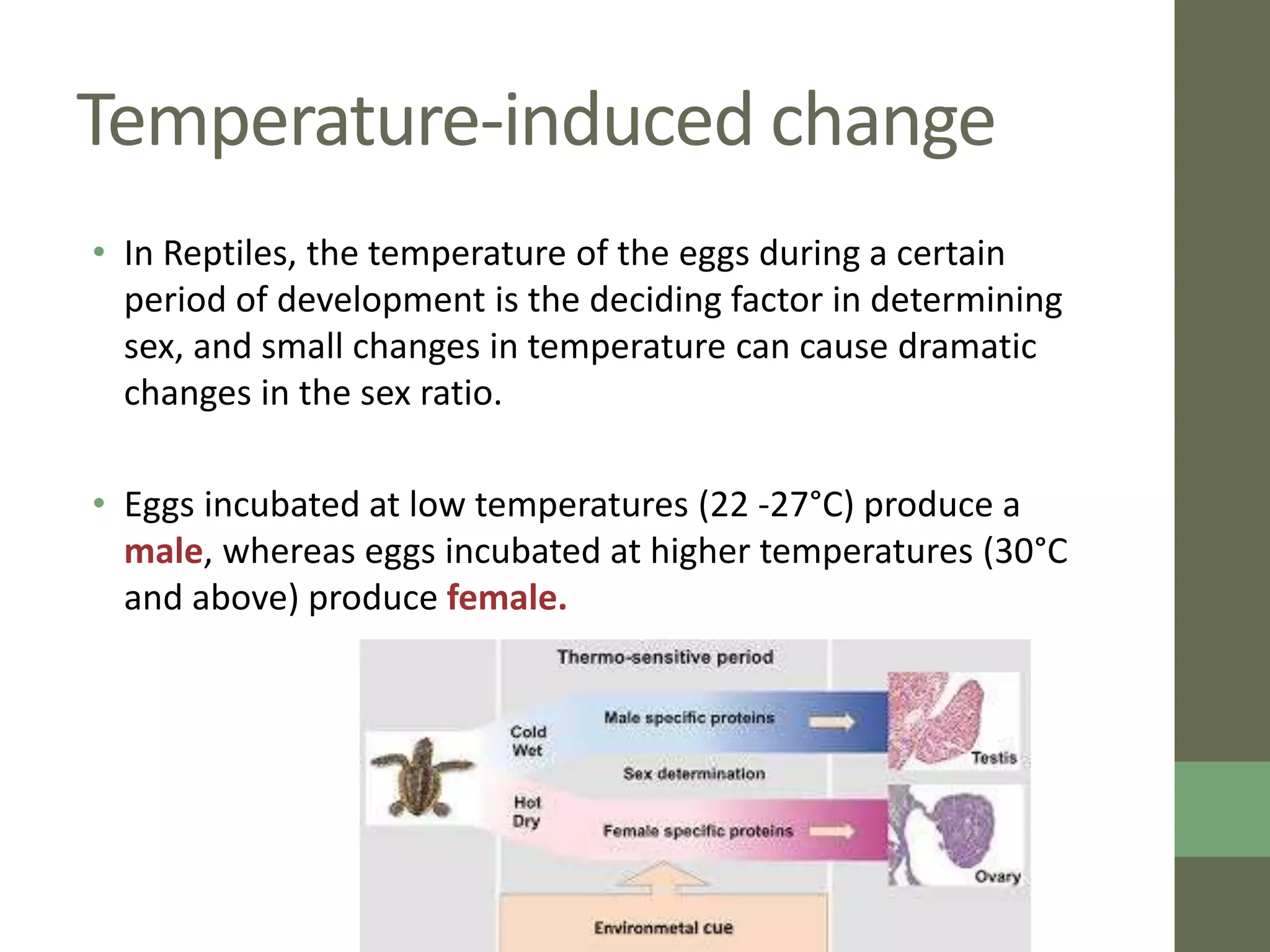 Temperature-induced change

• In Reptiles, the temperature of the eggs during a certain period of development is the deciding factor in determining sex, and small changes in temperature can cause dramatic changes in the sex ratio.

• Eggs incubated at low temperatures (22 -27°C) produce a male, whereas eggs incubated at higher temperatures (30°C and above) produce female.

Thermo-sensitive period

Cold
Wet

Male specific proteins

Testis

Sex determination

Hot
Dry

Female specific proteins

Ovary

Environmetal cue